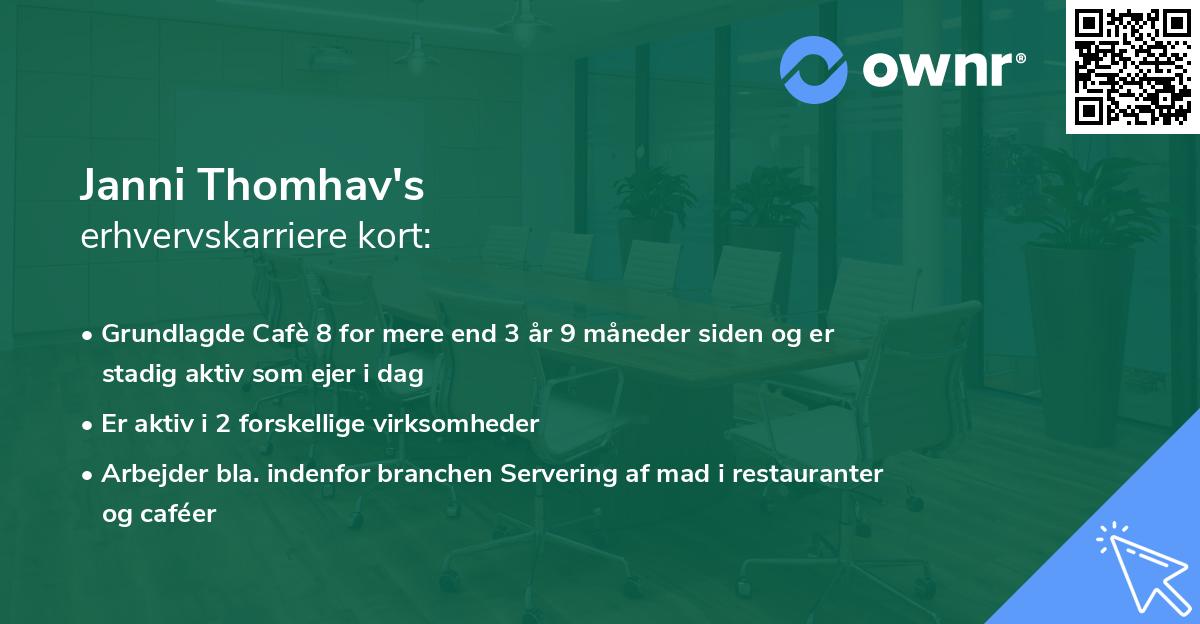 ownr®

Janni Thomhav's
erhvervskarriere kort:

• Grundlagde Cafè 8 for mere end 3 år 9 måneder siden og er stadig aktiv som ejer i dag
• Er aktiv i 2 forskellige virksomheder
• Arbejder bla. indenfor branchen Servering af mad i restauranter og caféer